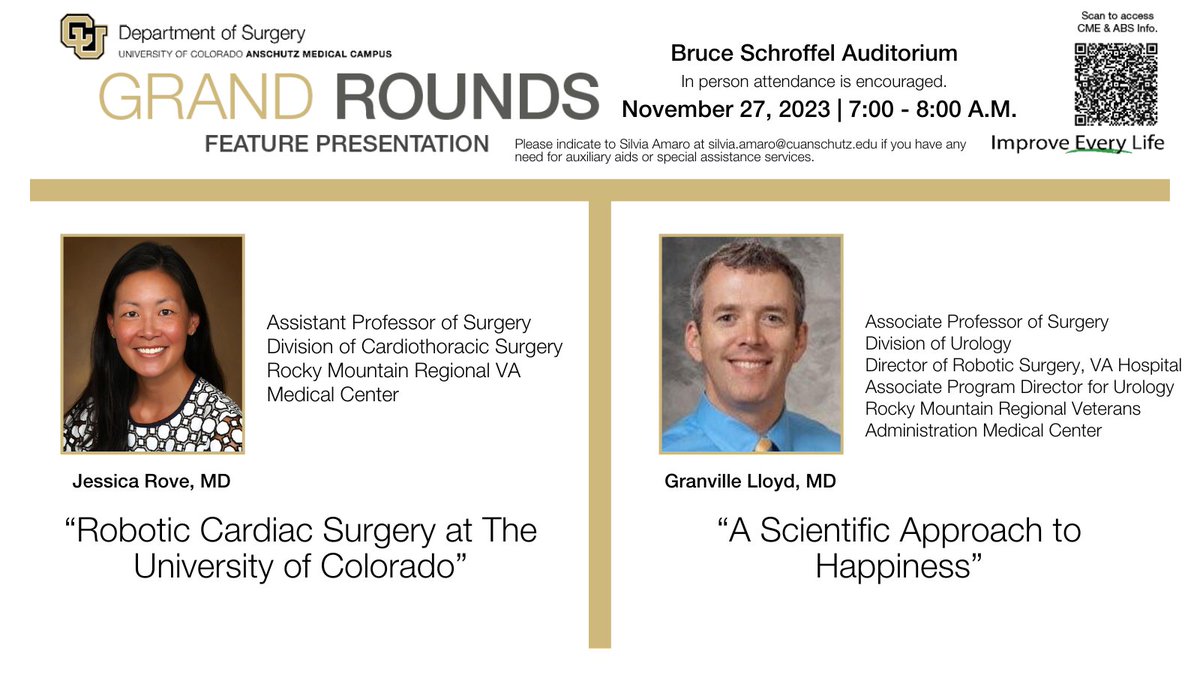 Department of Surgery
UNIVERSITY OF COLORADO ANSCHUTZ MEDICAL CAMPUS

GRAND ROUNDS
FEATURE PRESENTATION

Bruce Schroffel Auditorium
In person attendance is encouraged.
November 27, 2023 | 7:00 - 8:00 A.M.

Please indicate to Silvia Amaro at silvia.amaro@cuanschutz.edu if you have any need for auxiliary aids or special assistance services.

Scan to access
CME & ABS Info.

Improve Every Life

Assistant Professor of Surgery
Division of Cardiothoracic Surgery
Rocky Mountain Regional VA
Medical Center

Jessica Rove, MD

"Robotic Cardiac Surgery at The University of Colorado"

Associate Professor of Surgery
Division of Urology
Director of Robotic Surgery, VA Hospital
Associate Program Director for Urology
Rocky Mountain Regional Veterans
Administration Medical Center

Granville Lloyd, MD

"A Scientific Approach to Happiness"